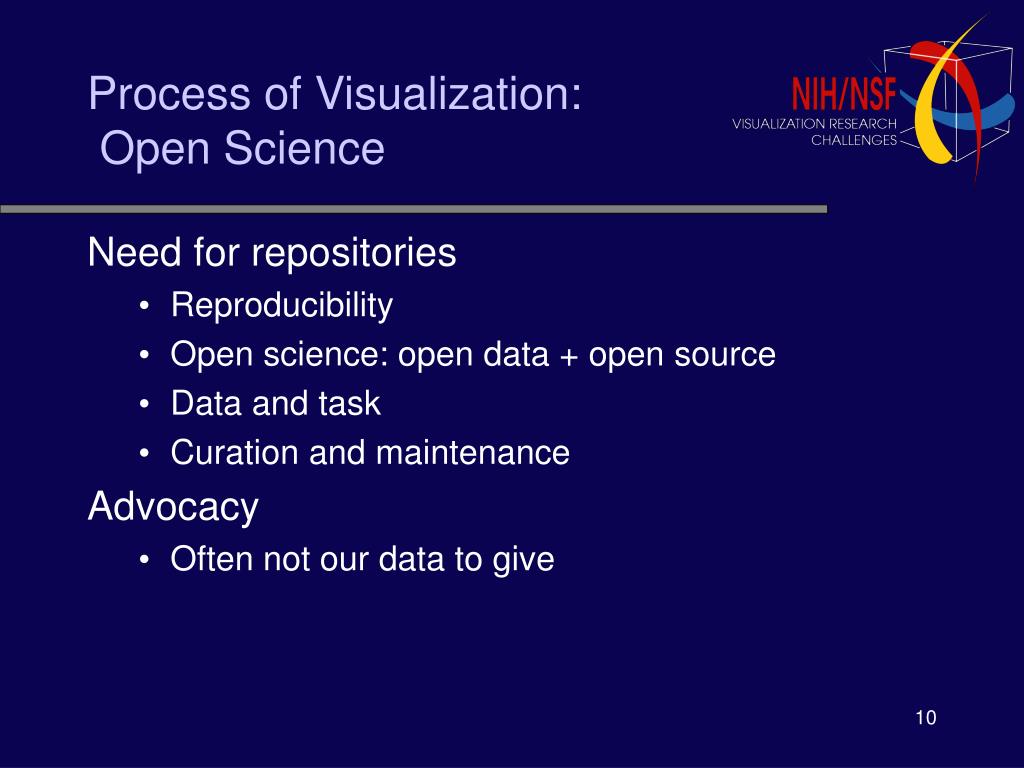 Process of Visualization:
Open Science

NIH/NSF
VISUALIZATION RESEARCH
CHALLENGES

Need for repositories
• Reproducibility
• Open science: open data + open source
• Data and task
• Curation and maintenance

Advocacy
• Often not our data to give

10